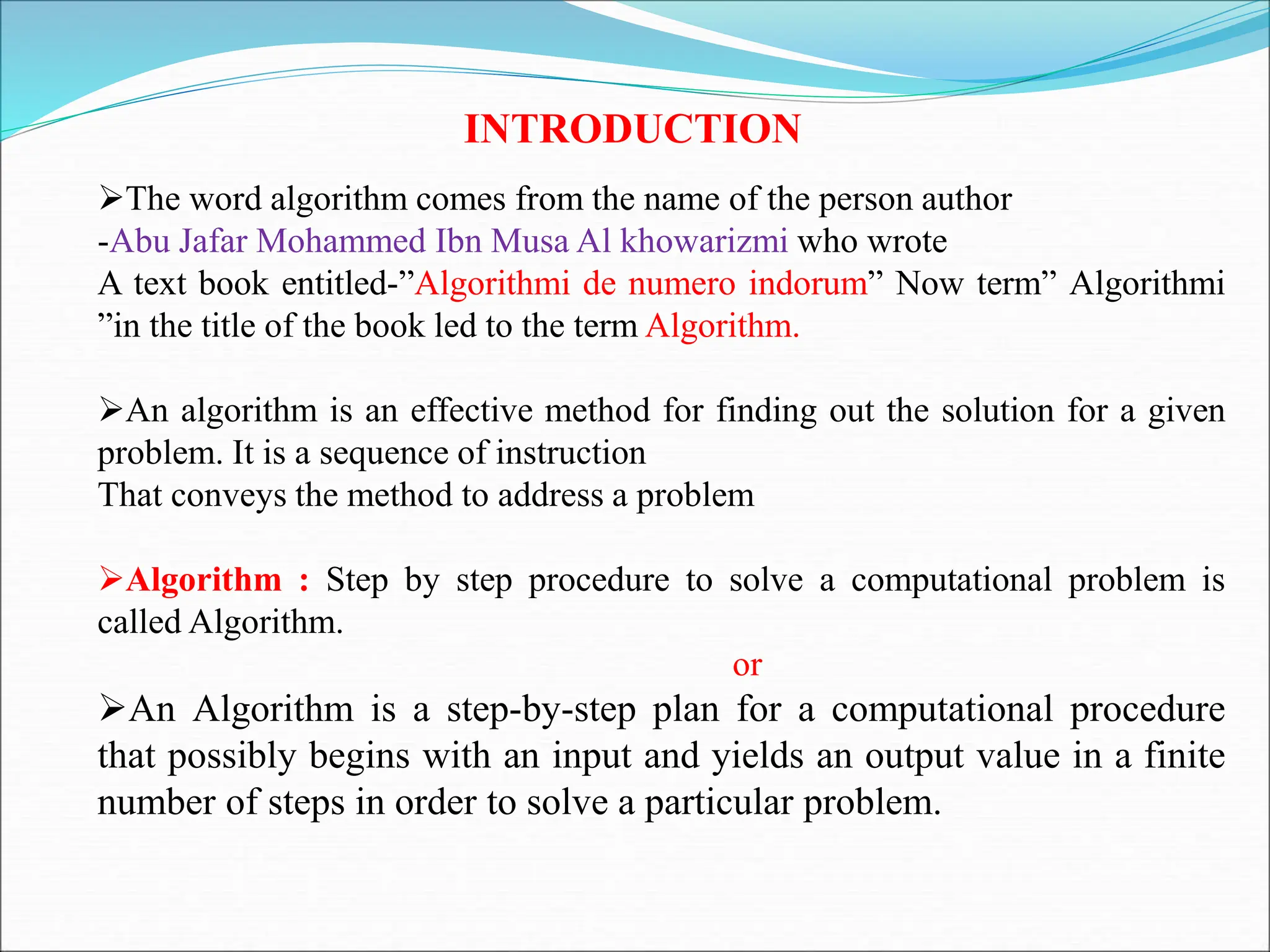 INTRODUCTION

➢The word algorithm comes from the name of the person author -Abu Jafar Mohammed Ibn Musa Al khowarizmi who wrote A text book entitled-”Algorithmi de numero indorum” Now term” Algorithmi ”in the title of the book led to the term Algorithm.

➢An algorithm is an effective method for finding out the solution for a given problem. It is a sequence of instruction That conveys the method to address a problem

➢Algorithm : Step by step procedure to solve a computational problem is called Algorithm.

or

➢An Algorithm is a step-by-step plan for a computational procedure that possibly begins with an input and yields an output value in a finite number of steps in order to solve a particular problem.